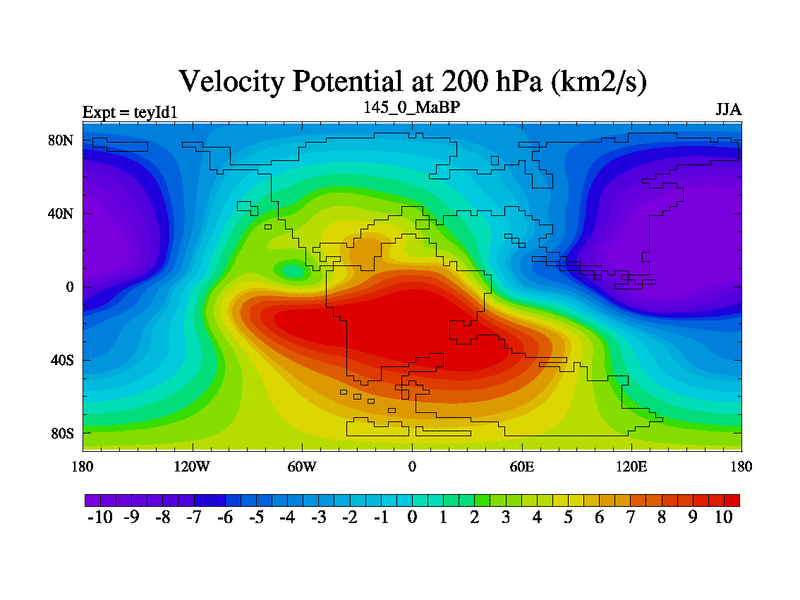 Velocity Potential at 200 hPa (km2/s)

Expt = teyId1

145_0_MaBP

JJA

80N
40N
0
40S
80S

180 120W 60W 0 60E 120E 180

-10 -9 -8 -7 -6 -5 -4 -3 -2 -1 0 1 2 3 4 5 6 7 8 9 10